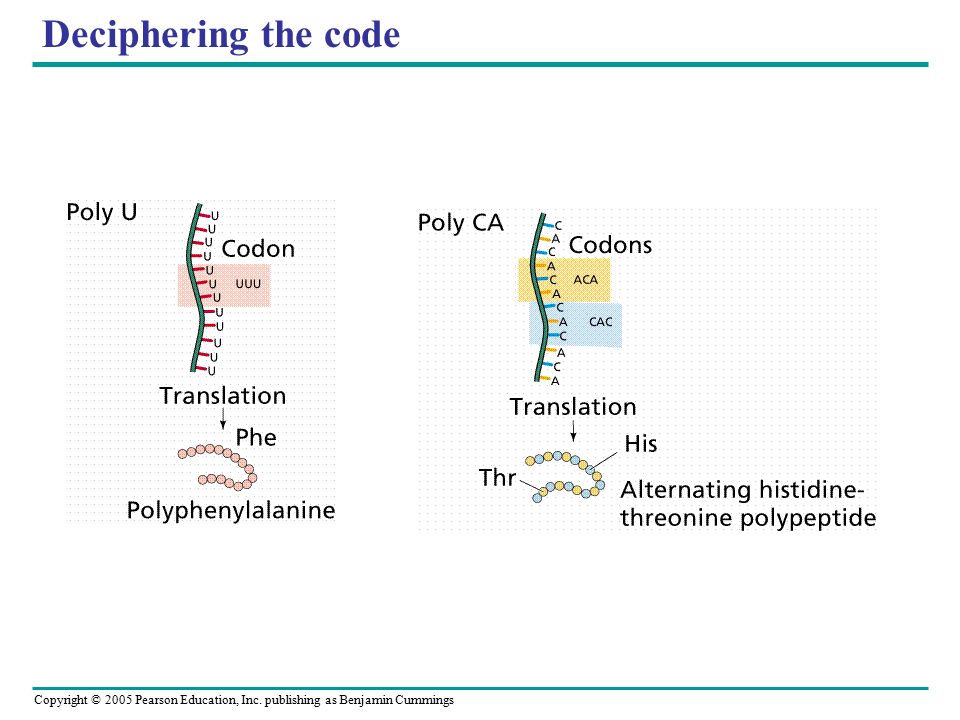 Deciphering the code

Poly U

U
U
U
U
U
U
U
U
U
U
U
U

Codon

UUU

Translation

Phe

Polyphenylalanine

Poly CA

C
A
C
A
C
A
C
A
C
A
C
A

Codons

ACA

CAC

Translation

His

Thr

Alternating histidine-threonine polypeptide

Copyright © 2005 Pearson Education, Inc. publishing as Benjamin Cummings